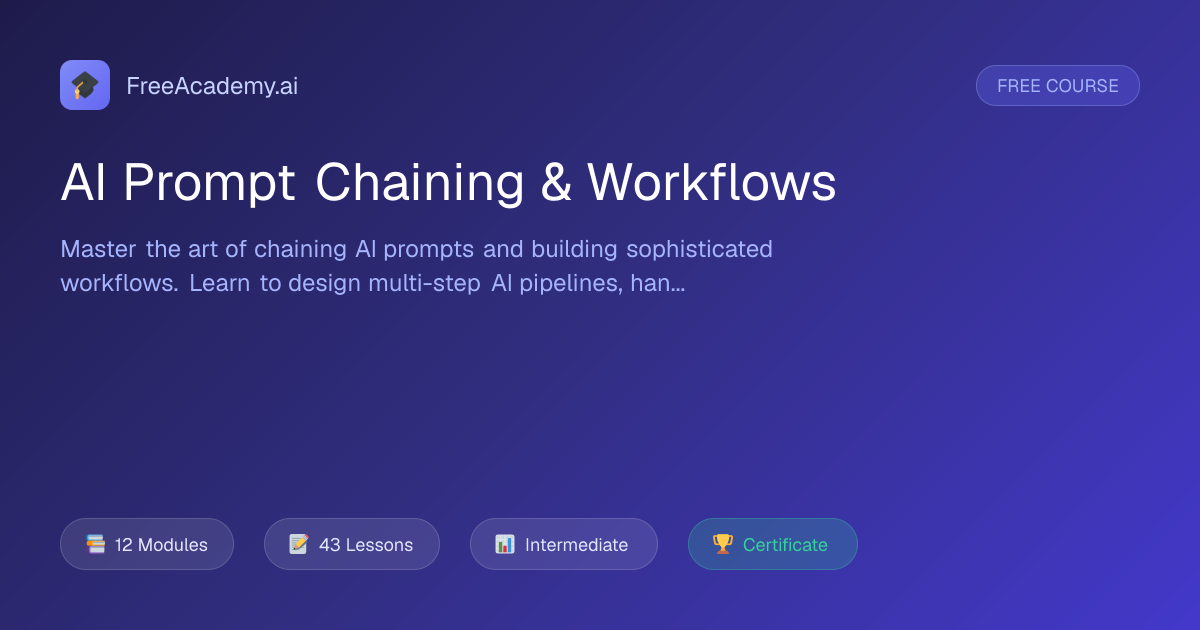 FreeAcademy.ai

FREE COURSE

AI Prompt Chaining & Workflows

Master the art of chaining AI prompts and building sophisticated workflows. Learn to design multi-step AI pipelines, han...

12 Modules

43 Lessons

Intermediate

Certificate